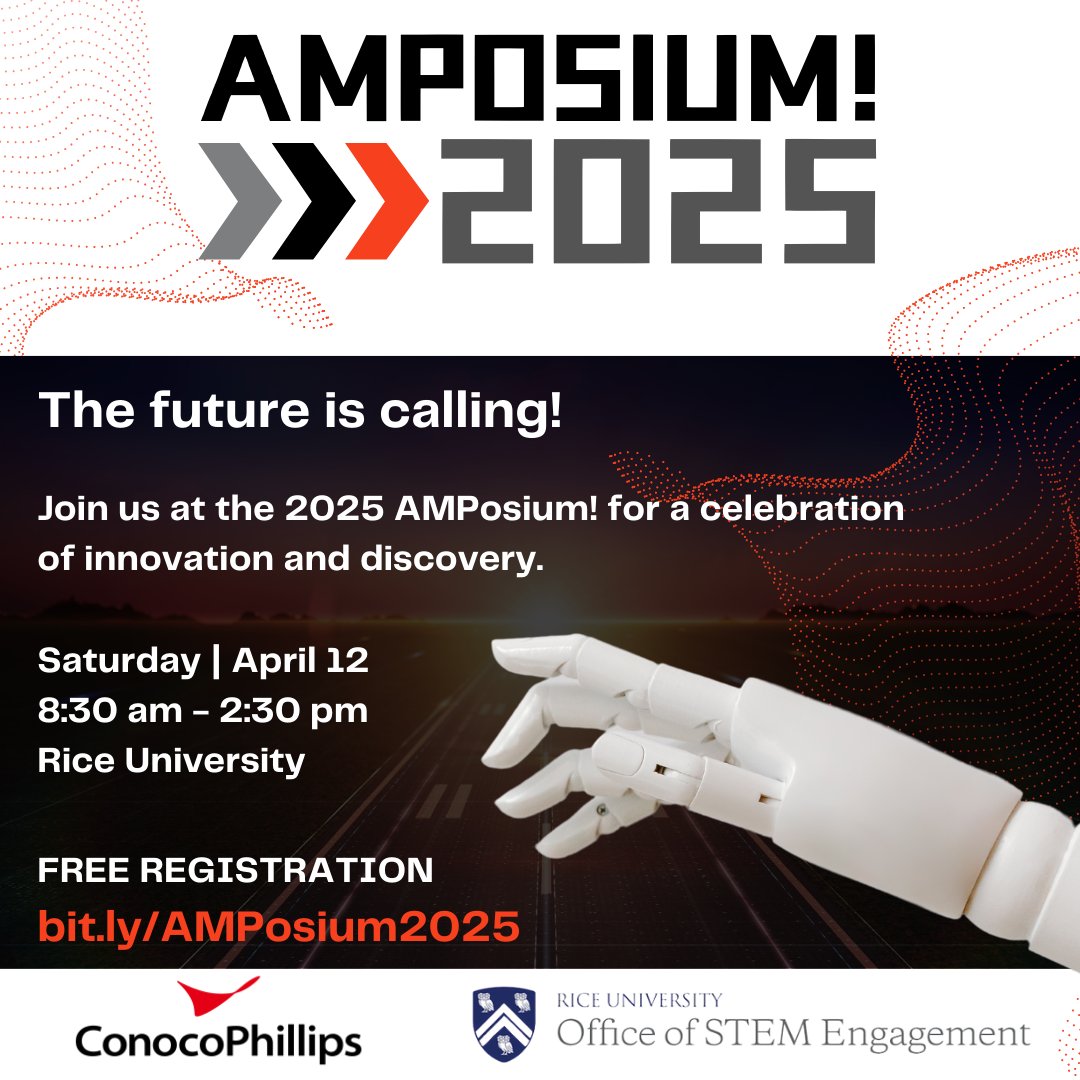 AMPOSIUM!
2025

The future is calling!

Join us at the 2025 AMPosium! for a celebration of innovation and discovery.

Saturday | April 12
8:30 am - 2:30 pm
Rice University

FREE REGISTRATION
bit.ly/AMPosium2025

ConocoPhillips

RICE UNIVERSITY
Office of STEM Engagement